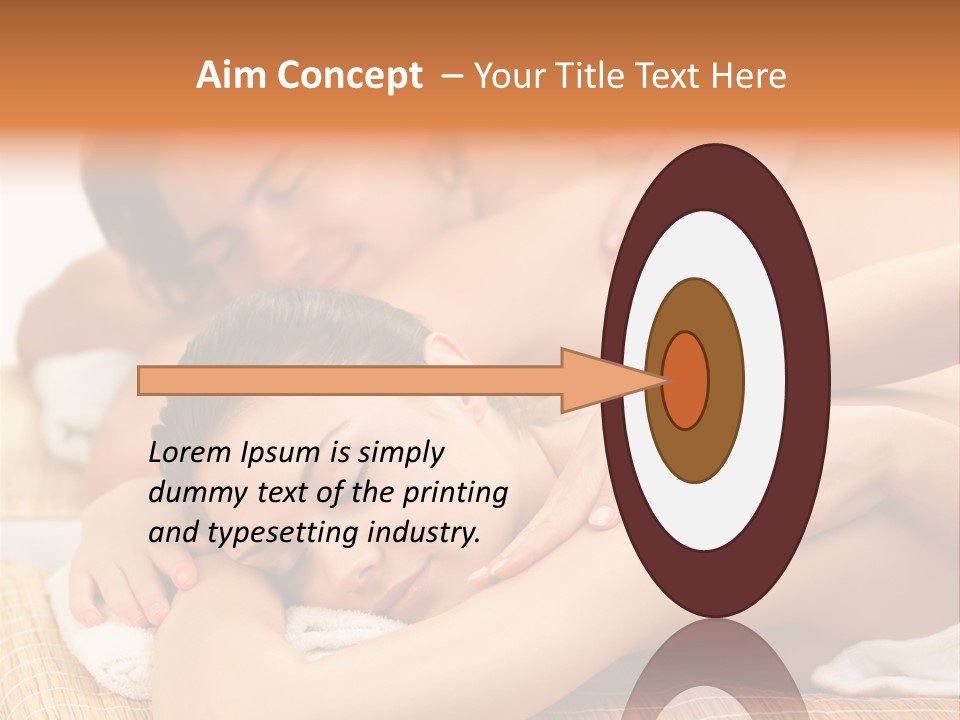 Aim Concept – Your Title Text Here

Lorem Ipsum is simply dummy text of the printing and typesetting industry.